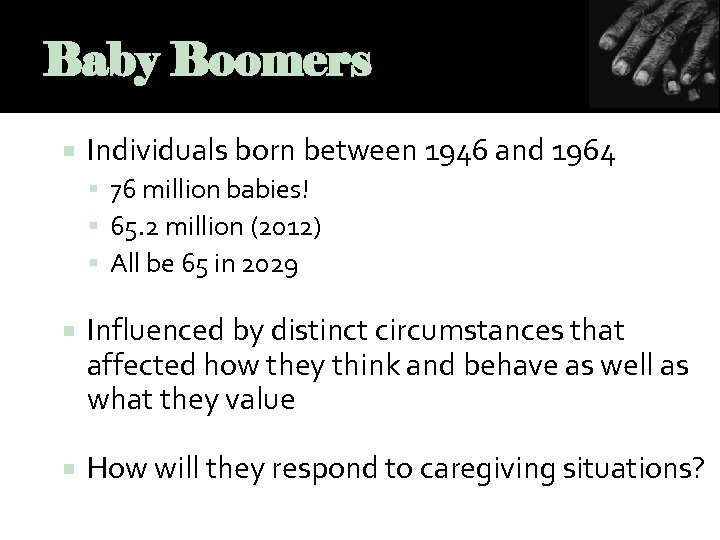 Baby Boomers

Individuals born between 1946 and 1964
76 million babies!
65.2 million (2012)
All be 65 in 2029

Influenced by distinct circumstances that affected how they think and behave as well as what they value

How will they respond to caregiving situations?